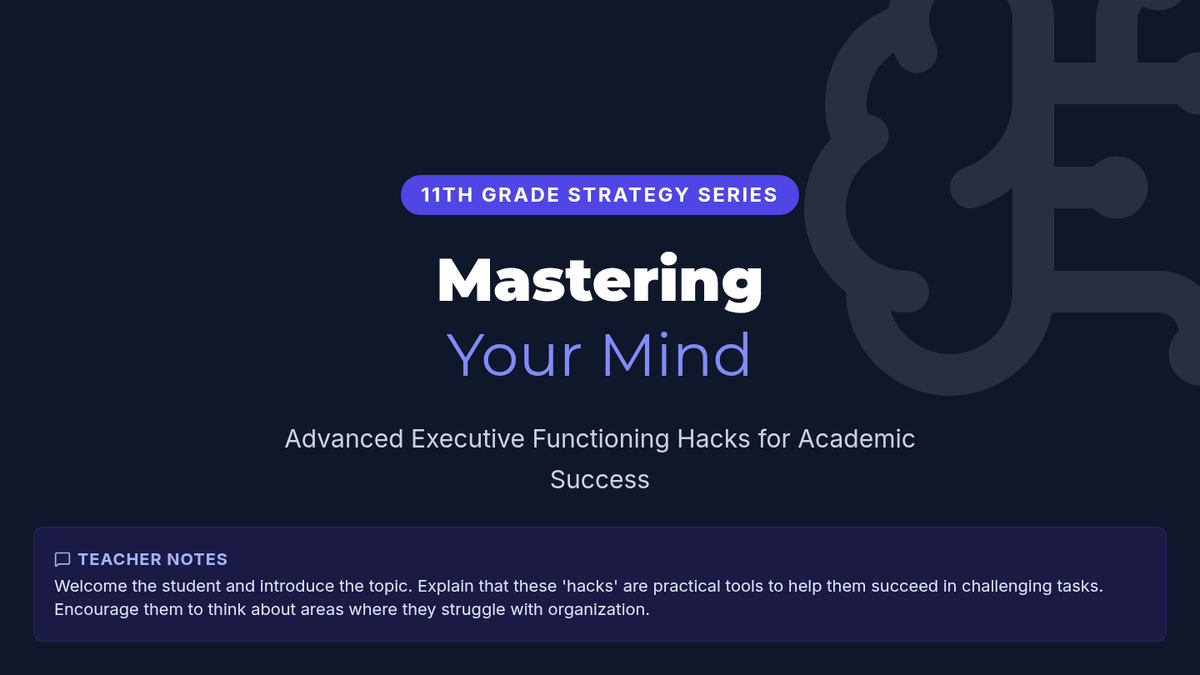 11TH GRADE STRATEGY SERIES

Mastering
Your Mind

Advanced Executive Functioning Hacks for Academic Success

TEACHER NOTES
Welcome the student and introduce the topic. Explain that these 'hacks' are practical tools to help them succeed in challenging tasks. Encourage them to think about areas where they struggle with organization.